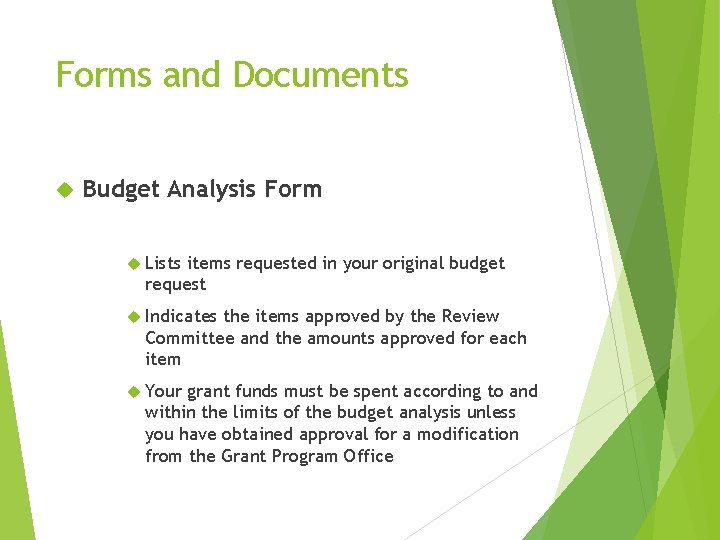 Forms and Documents

Budget Analysis Form

Lists items requested in your original budget request

Indicates the items approved by the Review Committee and the amounts approved for each item

Your grant funds must be spent according to and within the limits of the budget analysis unless you have obtained approval for a modification from the Grant Program Office